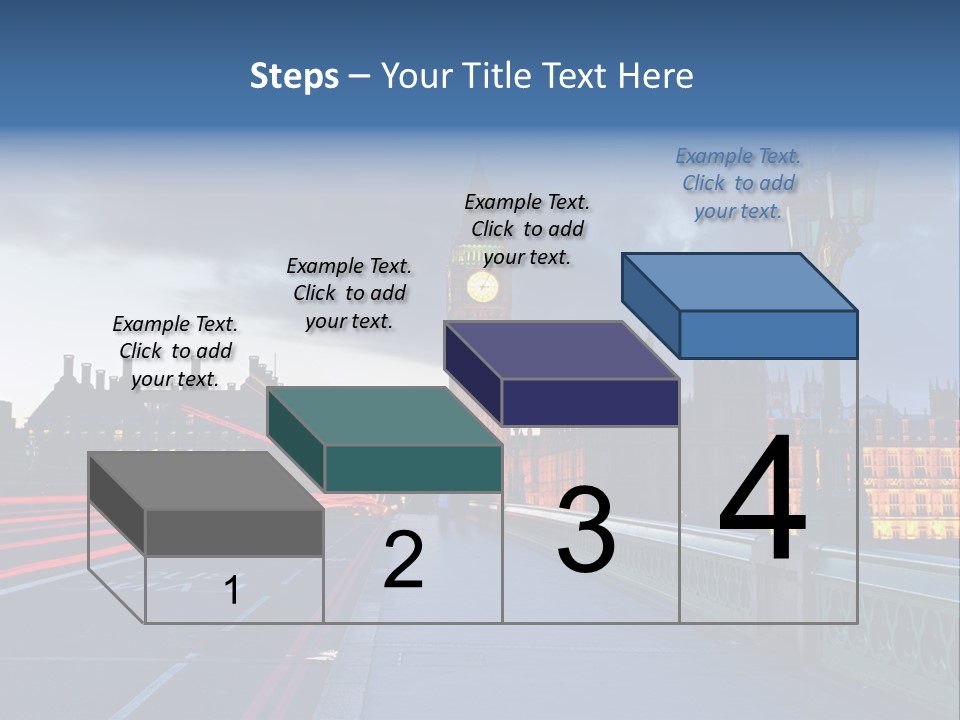 Steps – Your Title Text Here

Example Text. Click to add your text.

Example Text. Click to add your text.

Example Text. Click to add your text.

Example Text. Click to add your text.

1

2

3

4